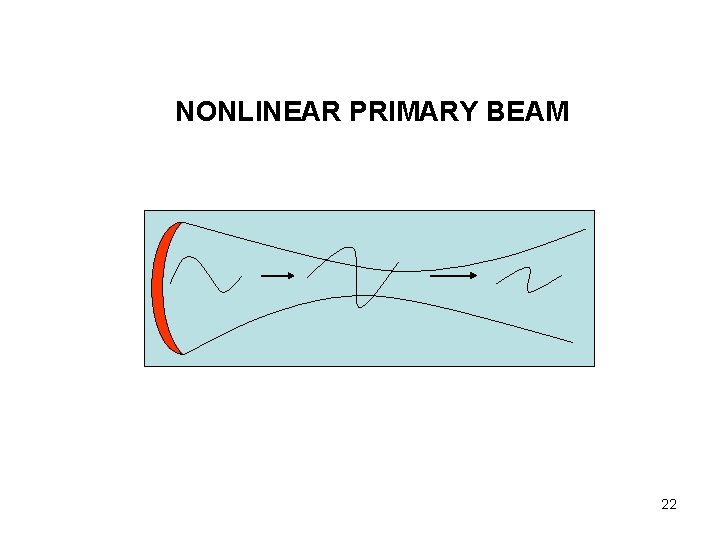 NONLINEAR PRIMARY BEAM

22